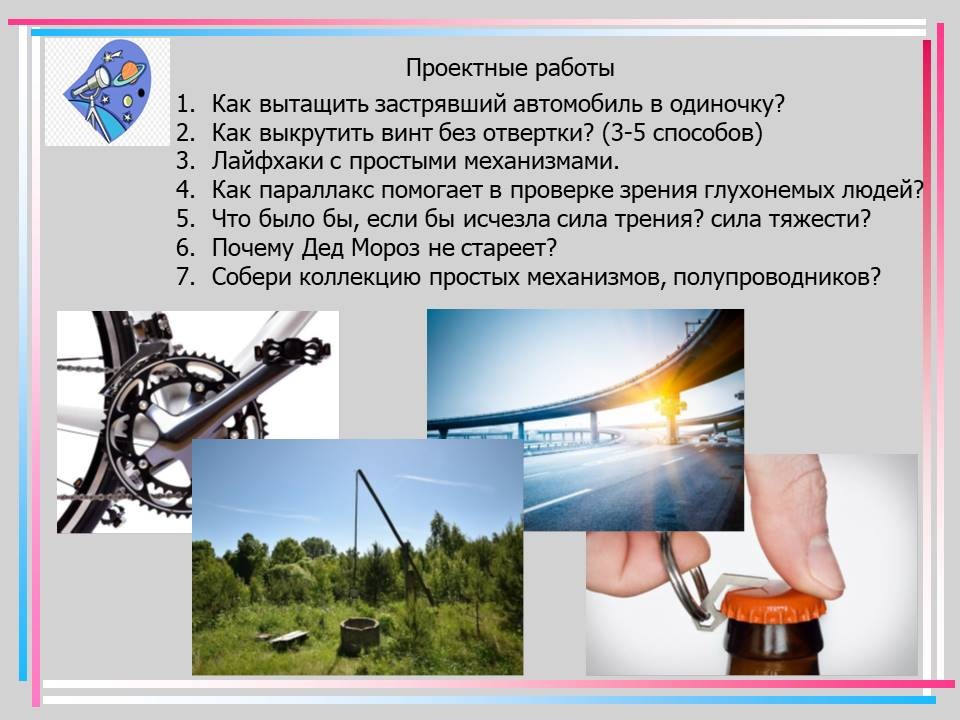 Проектные работы

1. Как вытащить застрявший автомобиль в одиночку?
2. Как выкрутить винт без отвертки? (3-5 способов)
3. Лайфхаки с простыми механизмами.
4. Как параллакс помогает в проверке зрения глухонемых людей?
5. Что было бы, если бы исчезла сила трения? сила тяжести?
6. Почему Дед Мороз не стареет?
7. Собери коллекцию простых механизмов, полупроводников?